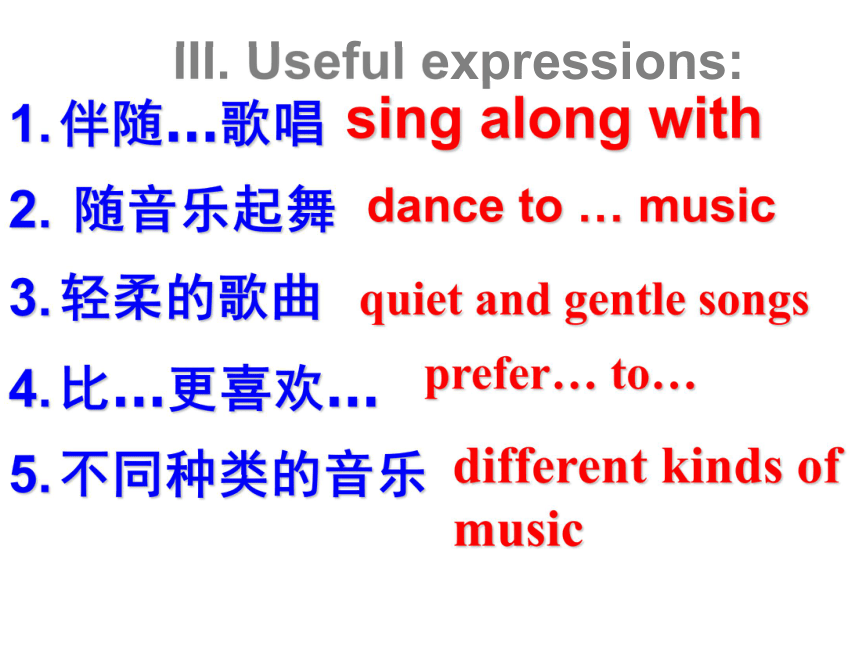 III. Useful expressions:

1. 伴随…歌唱 sing along with

2. 随音乐起舞 dance to … music

3. 轻柔的歌曲 quiet and gentle songs

4. 比…更喜欢… prefer… to…

5. 不同种类的音乐 different kinds of music